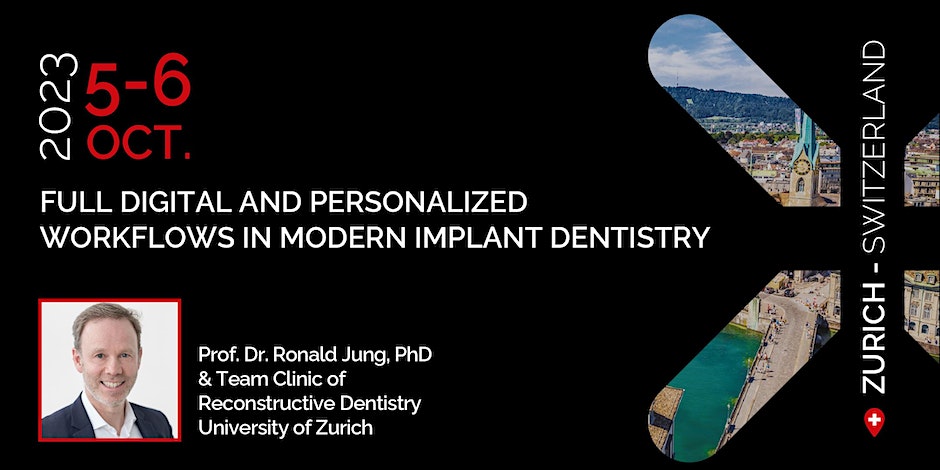 2023 5-6 OCT.

FULL DIGITAL AND PERSONALIZED WORKFLOWS IN MODERN IMPLANT DENTISTRY

Prof. Dr. Ronald Jung, PhD
& Team Clinic of Reconstructive Dentistry
University of Zurich

ZURICH - SWITZERLAND